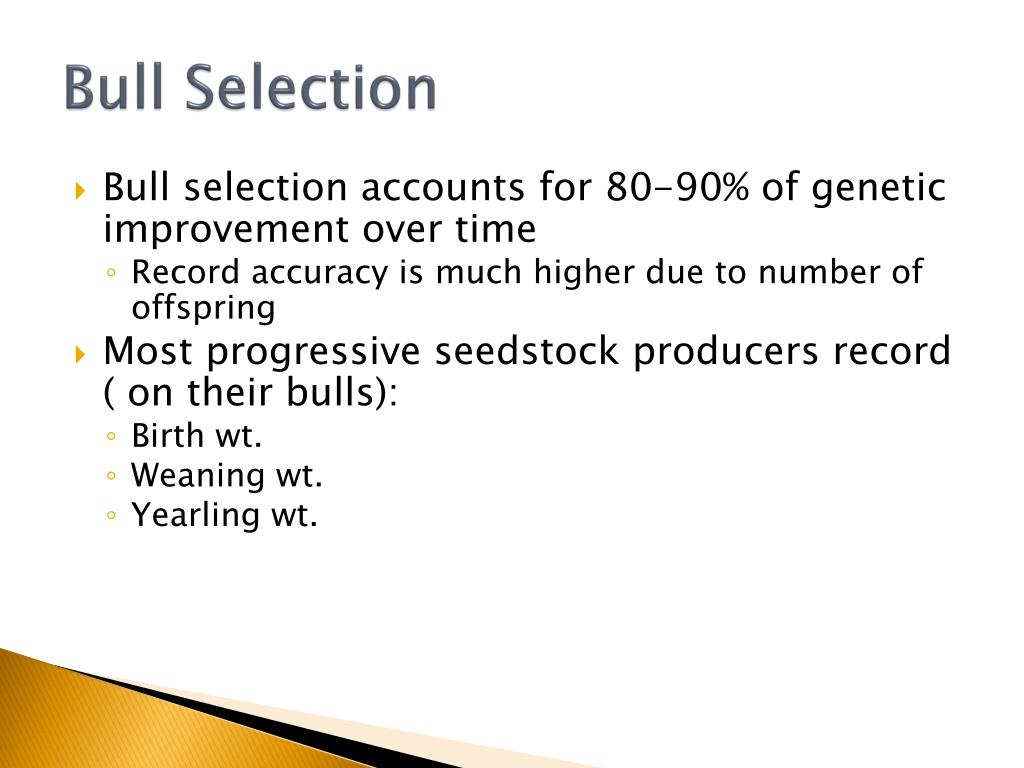 Bull Selection

Bull selection accounts for 80-90% of genetic improvement over time

Record accuracy is much higher due to number of offspring

Most progressive seedstock producers record ( on their bulls):

Birth wt.

Weaning wt.

Yearling wt.